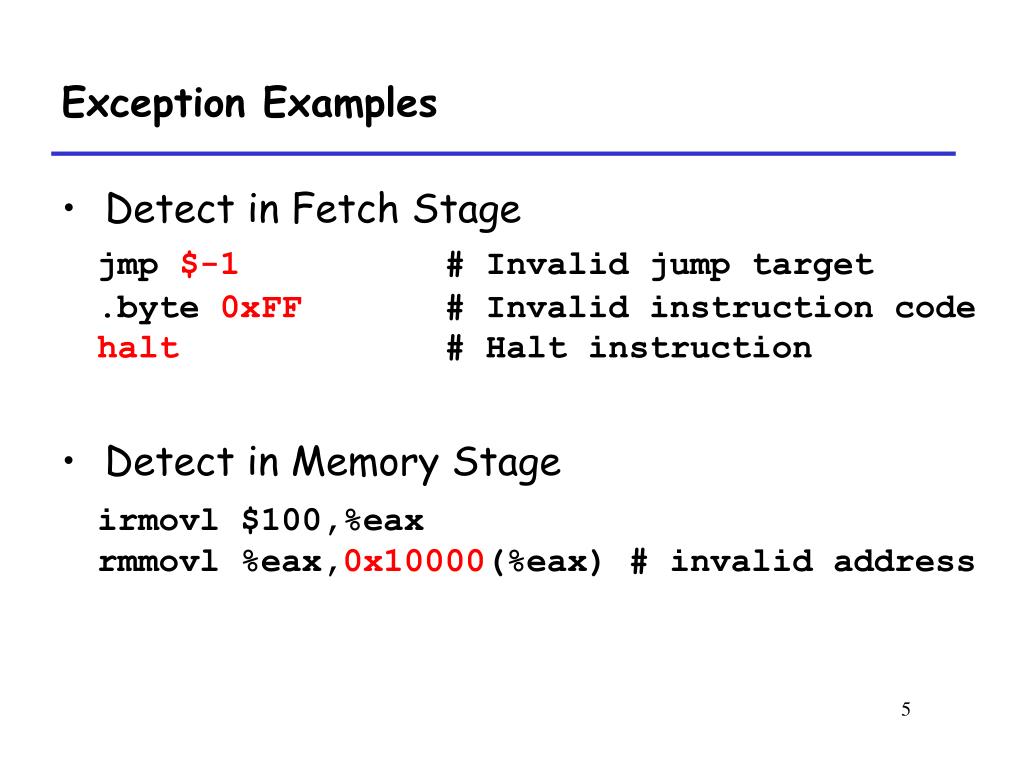 Exception Examples

• Detect in Fetch Stage

jmp $-1 # Invalid jump target
.byte 0xFF # Invalid instruction code
halt # Halt instruction

• Detect in Memory Stage

irmovl $100,%eax
rmmovl %eax,0x10000(%eax) # invalid address

5